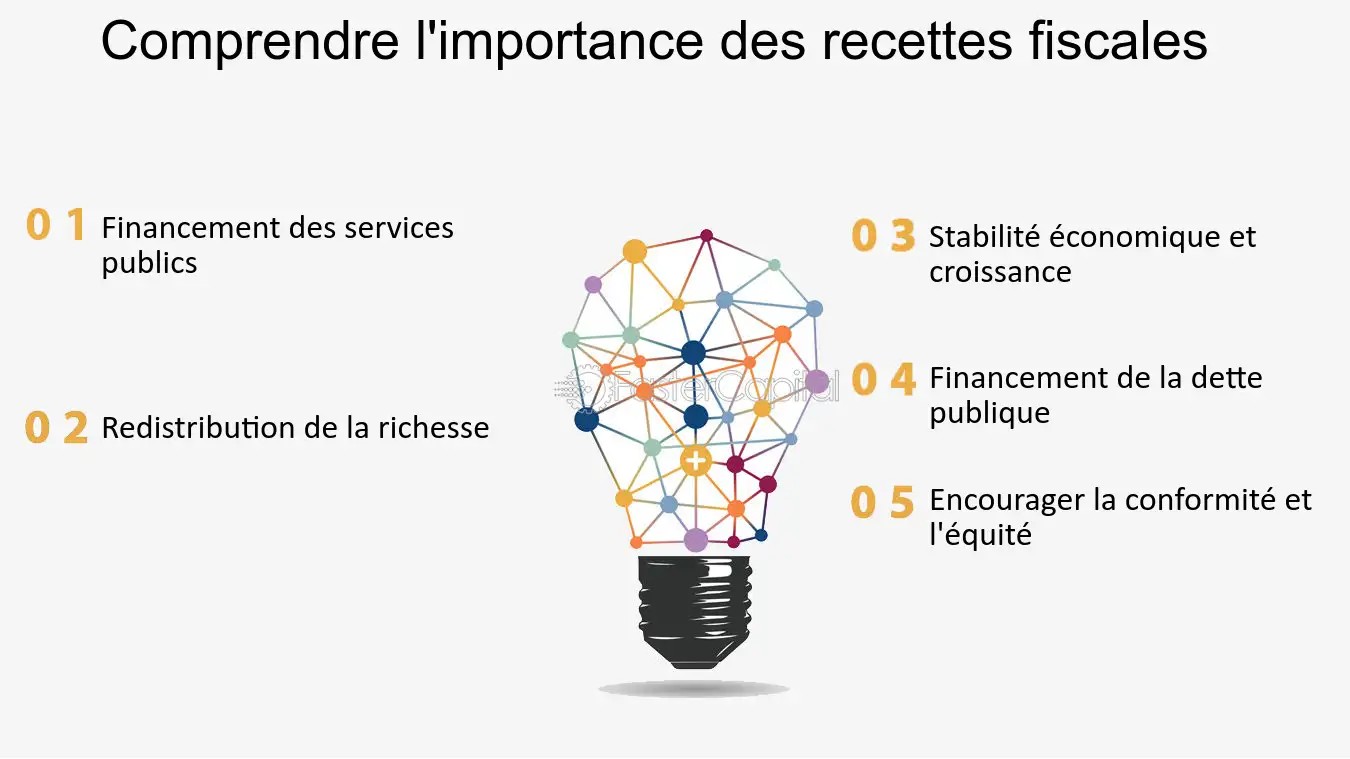 Comprendre l'importance des recettes fiscales

0 1 Financement des services publics

0 2 Redistribution de la richesse

FasterCapital

0 3 Stabilité économique et croissance

0 4 Financement de la dette publique

0 5 Encourager la conformité et l'équité